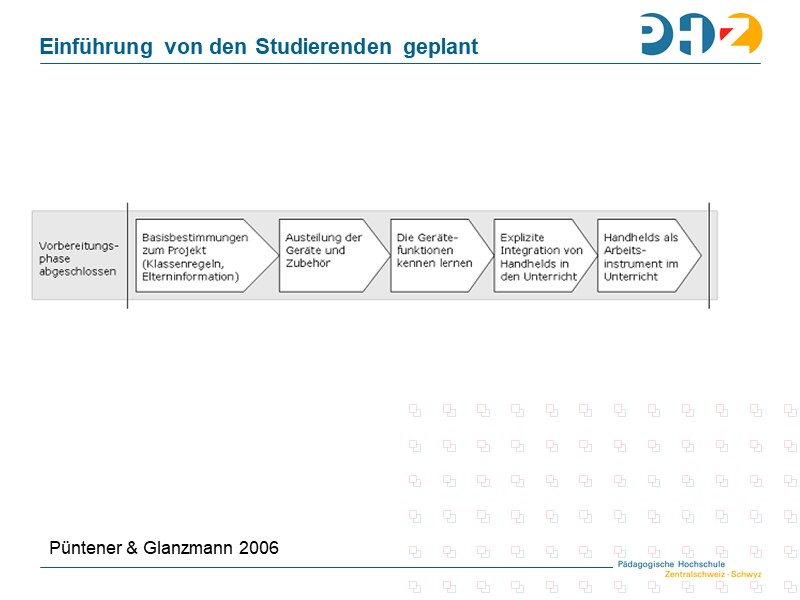 Einführung von den Studierenden geplant

PHZ

Vorbereitungsphase abgeschlossen

Basisbestimmungen zum Projekt (Klassenregeln, Elterninformation)

Austeilung der Geräte und Zubehör

Die Gerätefunktionen kennen lernen

Explizite Integration von Handhelds in den Unterricht

Handhelds als Arbeitsinstrument im Unterricht

Püntener & Glanzmann 2006

Pädagogische Hochschule
Zentralschweiz · Schwyz